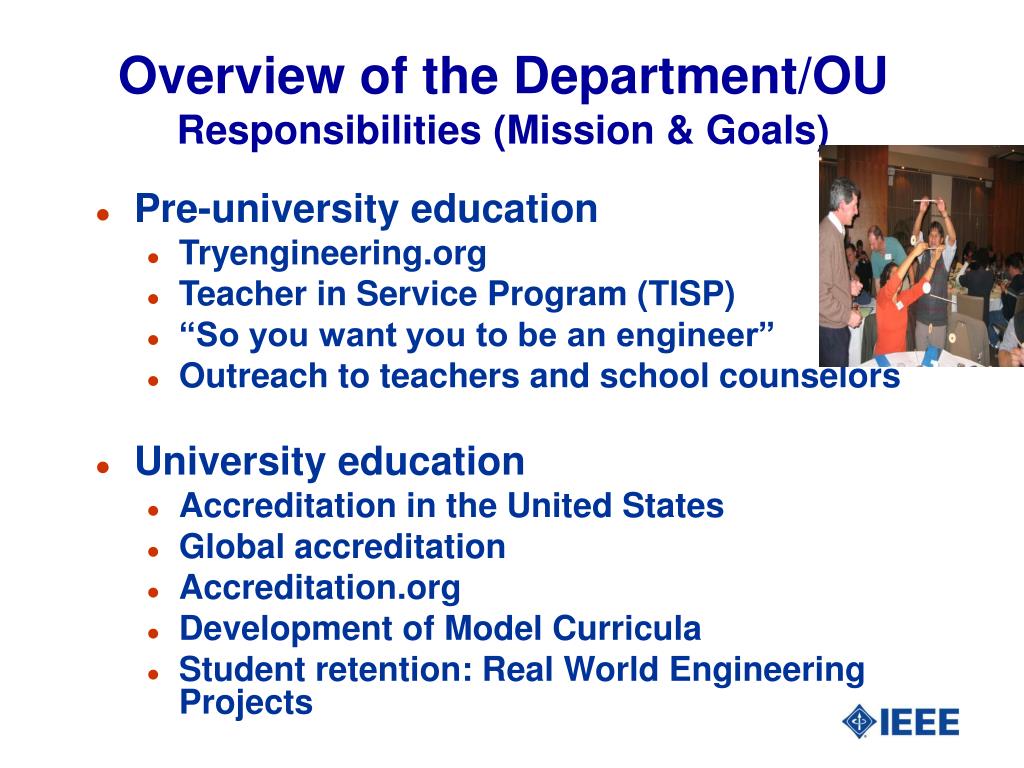 Overview of the Department/OU
Responsibilities (Mission & Goals)

- Pre-university education
  - Tryengineering.org
  - Teacher in Service Program (TISP)
  - “So you want you to be an engineer”
  - Outreach to teachers and school counselors

- University education
  - Accreditation in the United States
  - Global accreditation
  - Accreditation.org
  - Development of Model Curricula
  - Student retention: Real World Engineering Projects

IEEE